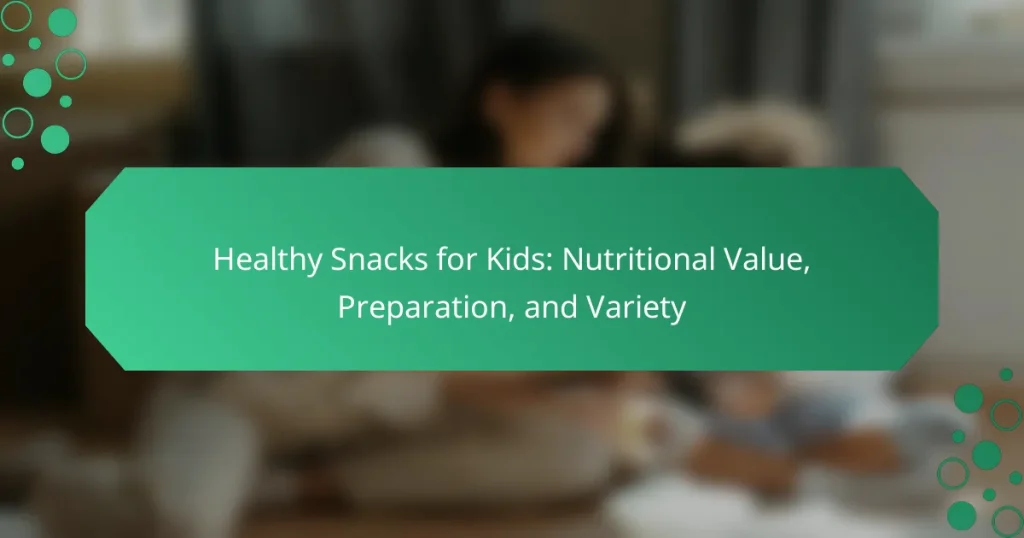 Healthy Snacks for Kids: Nutritional Value, Preparation, and Variety